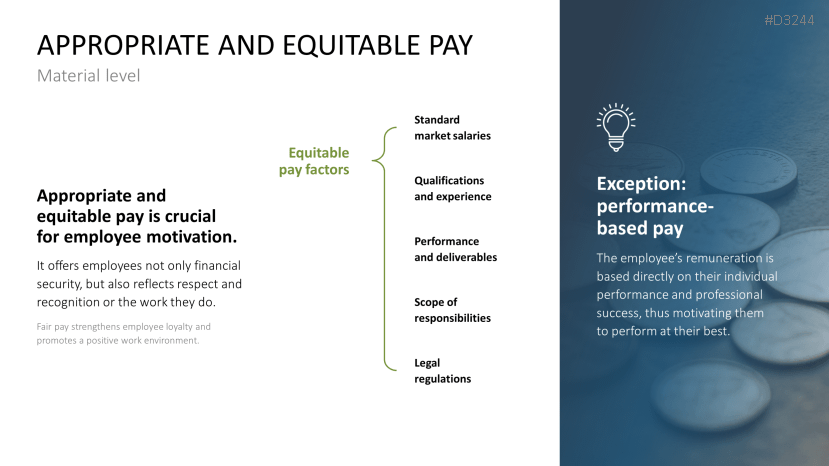 #D3244

APPROPRIATE AND EQUITABLE PAY

Material level

Appropriate and equitable pay is crucial for employee motivation.

It offers employees not only financial security, but also reflects respect and recognition or the work they do.

Fair pay strengthens employee loyalty and promotes a positive work environment.

Equitable pay factors

Standard market salaries

Qualifications and experience

Performance and deliverables

Scope of responsibilities

Legal regulations

Exception: performance-based pay

The employee's remuneration is based directly on their individual performance and professional success, thus motivating them to perform at their best.